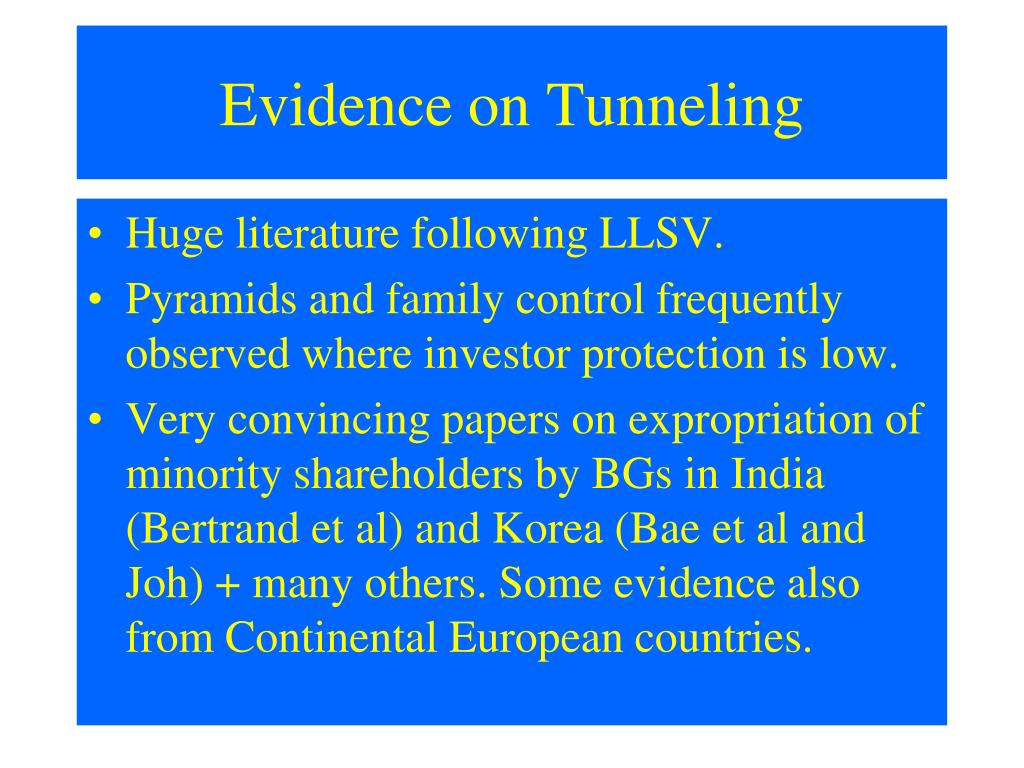 Evidence on Tunneling

• Huge literature following LLSV.
• Pyramids and family control frequently observed where investor protection is low.
• Very convincing papers on expropriation of minority shareholders by BGs in India (Bertrand et al) and Korea (Bae et al and Joh) + many others. Some evidence also from Continental European countries.